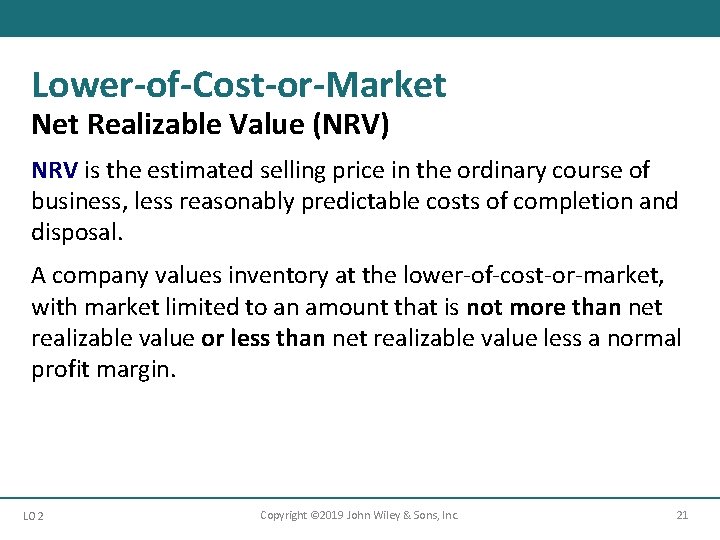 Lower-of-Cost-or-Market
Net Realizable Value (NRV)

NRV is the estimated selling price in the ordinary course of business, less reasonably predictable costs of completion and disposal.

A company values inventory at the lower-of-cost-or-market, with market limited to an amount that is not more than net realizable value or less than net realizable value less a normal profit margin.

LO 2

Copyright ©2019 John Wiley & Sons, Inc.

21